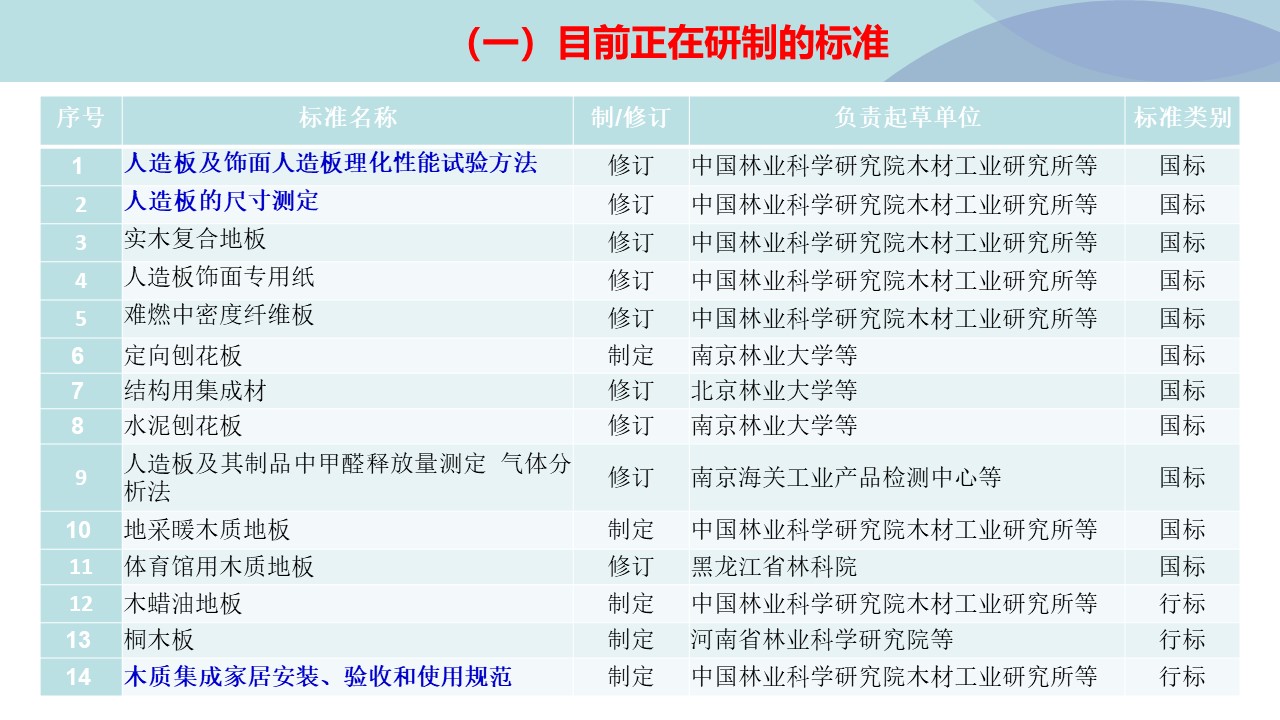 （一）目前正在研制的标准

| 序号 | 标准名称 | 制/修订 | 负责起草单位 | 标准类别 |
|---|---|---|---|---|
| 1 | 人造板及饰面人造板理化性能试验方法 | 修订 | 中国林业科学研究院木材工业研究所等 | 国标 |
| 2 | 人造板的尺寸测定 | 修订 | 中国林业科学研究院木材工业研究所等 | 国标 |
| 3 | 实木复合地板 | 修订 | 中国林业科学研究院木材工业研究所等 | 国标 |
| 4 | 人造板饰面专用纸 | 修订 | 中国林业科学研究院木材工业研究所等 | 国标 |
| 5 | 难燃中密度纤维板 | 修订 | 中国林业科学研究院木材工业研究所等 | 国标 |
| 6 | 定向刨花板 | 制定 | 南京林业大学等 | 国标 |
| 7 | 结构用集成材 | 修订 | 北京林业大学等 | 国标 |
| 8 | 水泥刨花板 | 修订 | 南京林业大学等 | 国标 |
| 9 | 人造板及其制品中甲醛释放量测定 气体分析法 | 修订 | 南京海关工业产品检测中心等 | 国标 |
| 10 | 地采暖木质地板 | 制定 | 中国林业科学研究院木材工业研究所等 | 国标 |
| 11 | 体育馆用木质地板 | 修订 | 黑龙江省林科院 | 国标 |
| 12 | 木蜡油地板 | 制定 | 中国林业科学研究院木材工业研究所等 | 行标 |
| 13 | 桐木板 | 制定 | 河南省林业科学研究院等 | 行标 |
| 14 | 木质集成家居安装、验收和使用规范 | 制定 | 中国林业科学研究院木材工业研究所等 | 行标 |